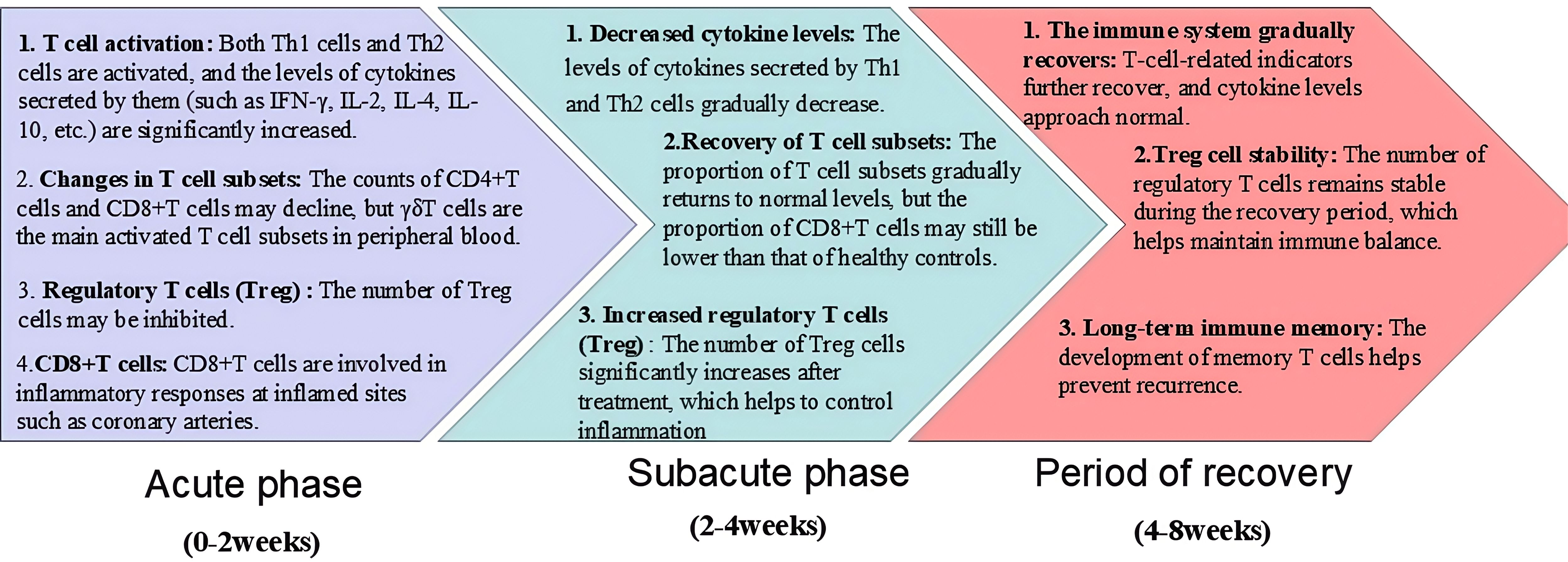 1. T cell activation: Both Th1 cells and Th2 cells are activated, and the levels of cytokines secreted by them (such as IFN-γ, IL-2, IL-4, IL-10, etc.) are significantly increased.

2. Changes in T cell subsets: The counts of CD4+T cells and CD8+T cells may decline, but γδT cells are the main activated T cell subsets in peripheral blood.

3. Regulatory T cells (Treg) : The number of Treg cells may be inhibited.

4.CD8+T cells: CD8+T cells are involved in inflammatory responses at inflamed sites such as coronary arteries.

Acute phase

(0-2weeks)

1. Decreased cytokine levels: The levels of cytokines secreted by Th1 and Th2 cells gradually decrease.

2.Recovery of T cell subsets: The proportion of T cell subsets gradually returns to normal levels, but the proportion of CD8+T cells may still be lower than that of healthy controls.

3. Increased regulatory T cells (Treg) : The number of Treg cells significantly increases after treatment, which helps to control inflammation

Subacute phase

(2-4weeks)

1. The immune system gradually recovers: T-cell-related indicators further recover, and cytokine levels approach normal.

2.Treg cell stability: The number of regulatory T cells remains stable during the recovery period, which helps maintain immune balance.

3. Long-term immune memory: The development of memory T cells helps prevent recurrence.

Period of recovery

(4-8weeks)